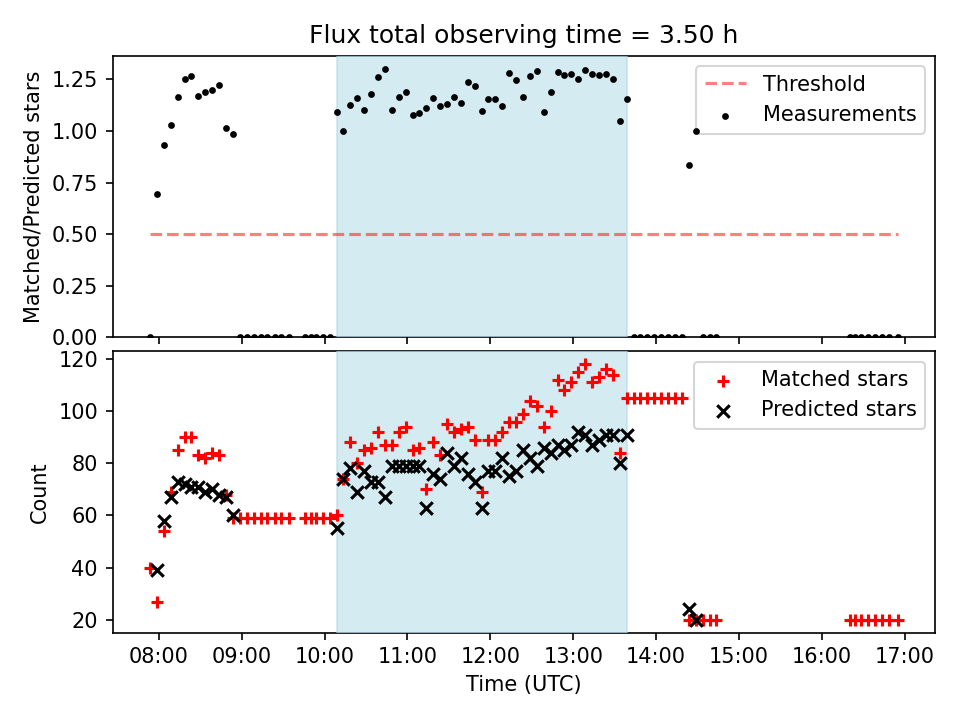 Flux total observing time = 3.50 h

Matched/Predicted stars

1.25
1.00
0.75
0.50
0.25
0.00

Threshold
Measurements

Count

120
100
80
60
40
20

Matched stars
Predicted stars

08:00 09:00 10:00 11:00 12:00 13:00 14:00 15:00 16:00 17:00

Time (UTC)